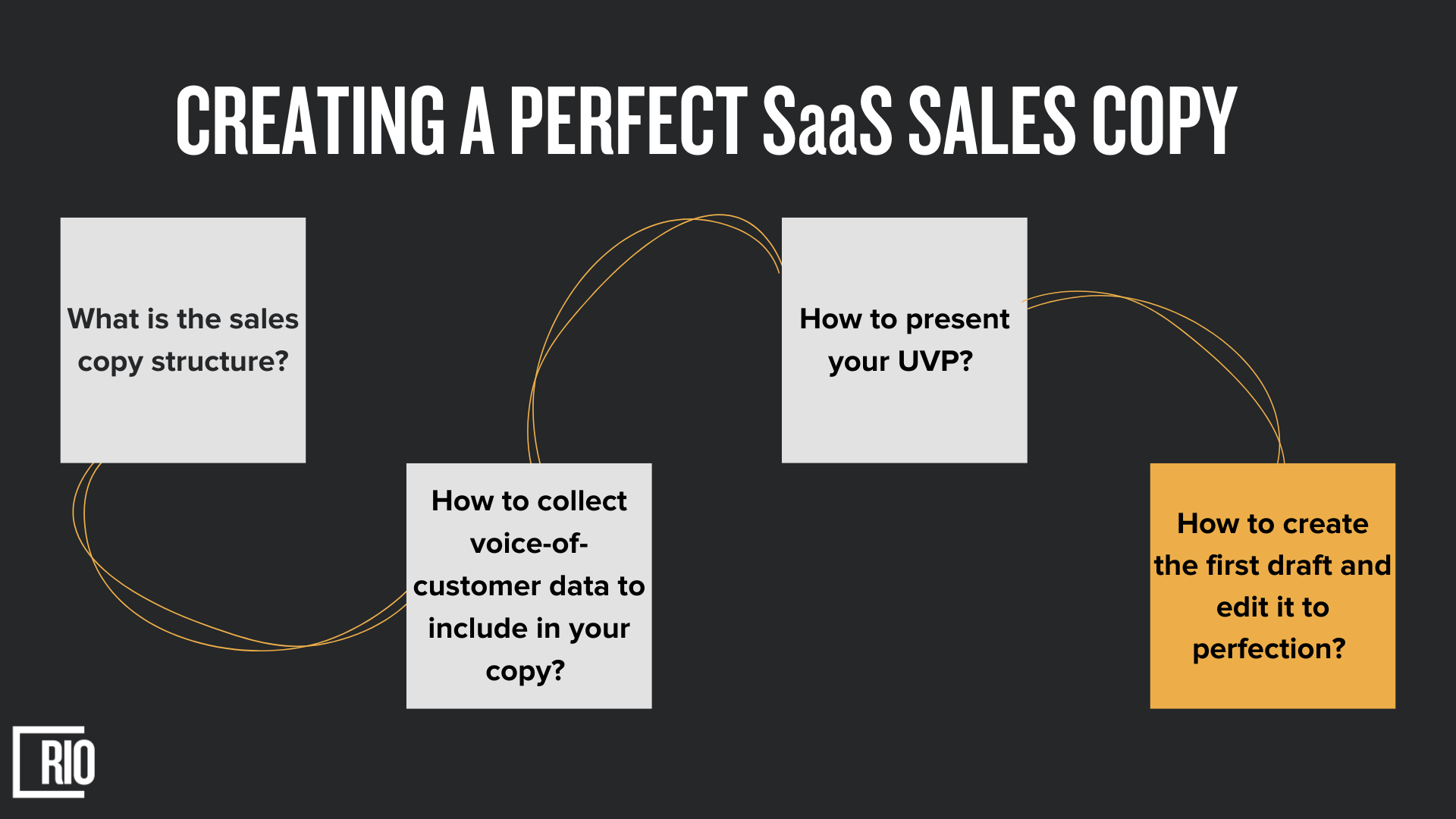 CREATING A PERFECT SaaS SALES COPY

What is the sales copy structure?

How to collect voice-of-customer data to include in your copy?

How to present your UVP?

How to create the first draft and edit it to perfection?

RIO